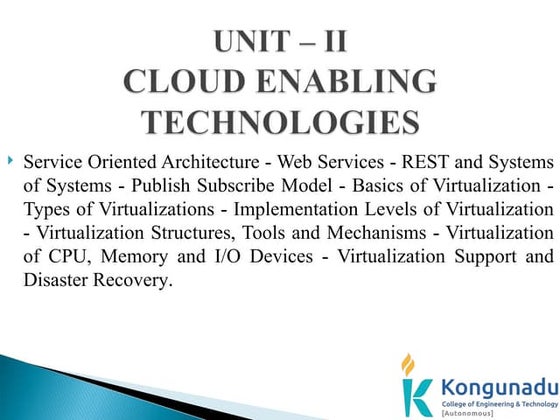 UNIT – II
CLOUD ENABLING TECHNOLOGIES

Service Oriented Architecture - Web Services - REST and Systems of Systems - Publish Subscribe Model - Basics of Virtualization - Types of Virtualizations - Implementation Levels of Virtualization - Virtualization Structures, Tools and Mechanisms - Virtualization of CPU, Memory and I/O Devices - Virtualization Support and Disaster Recovery.

Kongunadu
College of Engineering & Technology
[Autonomous]